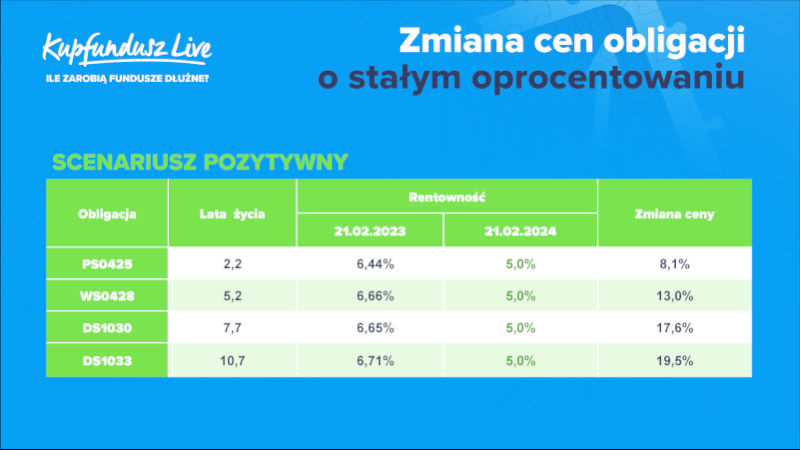 Kupfundusz Live
ILE ZAROBIĄ FUNDUSZE DŁUŻNE?

Zmiana cen obligacji o stałym oprocentowaniu

SCENARIUSZ POZYTYWNY

| Obligacja | Lata życia | Rentowność 21.02.2023 | Rentowność 21.02.2024 | Zmiana ceny |
|---|---|---|---|---|
| PS0425 | 2,2 | 6,44% | 5,0% | 8,1% |
| WS0428 | 5,2 | 6,66% | 5,0% | 13,0% |
| DS1030 | 7,7 | 6,65% | 5,0% | 17,6% |
| DS1033 | 10,7 | 6,71% | 5,0% | 19,5% |